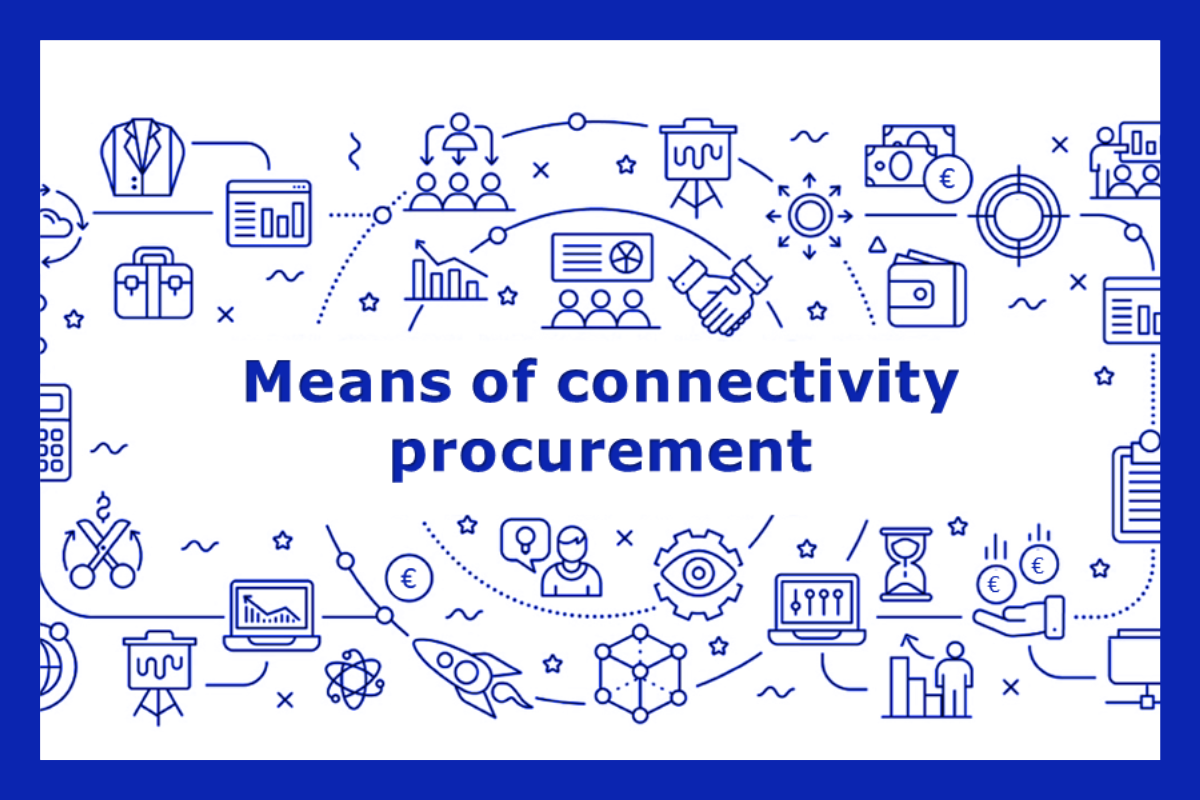 Means of connectivity procurement